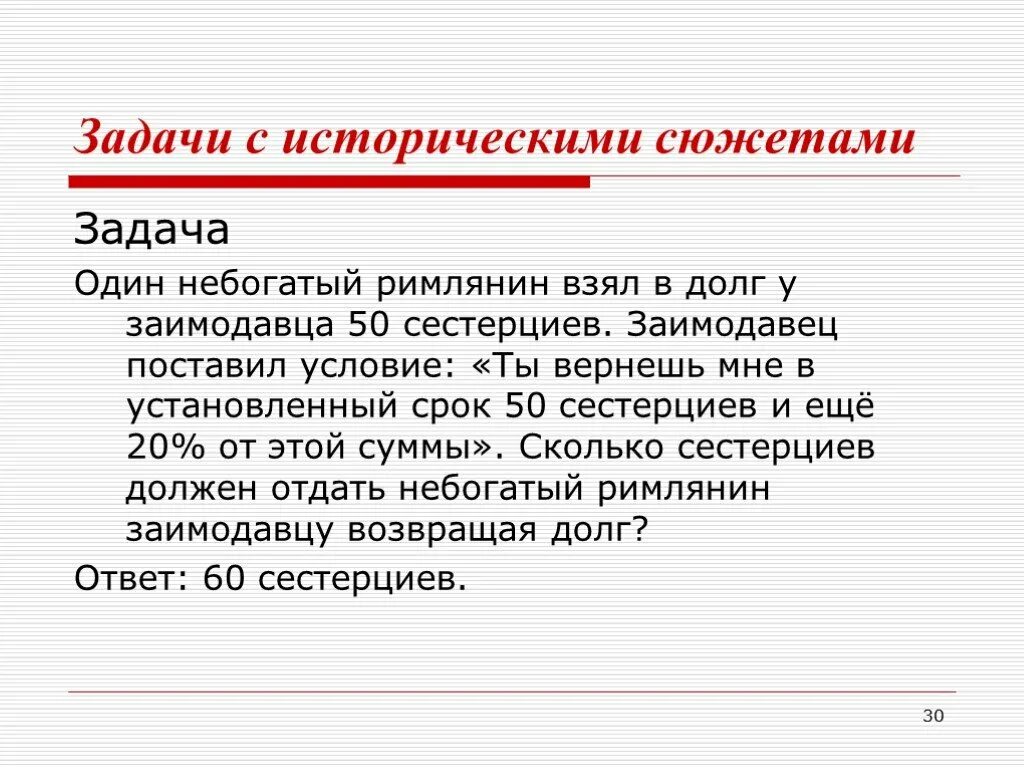 Задачи с историческими сюжетами

Задача

Один небогатый римлянин взял в долг у заимодавца 50 сестерциев. Заимодавец поставил условие: «Ты вернешь мне в установленный срок 50 сестерциев и ещё 20% от этой суммы». Сколько сестерциев должен отдать небогатый римлянин заимодавцу возвращая долг?

Ответ: 60 сестерциев.

30